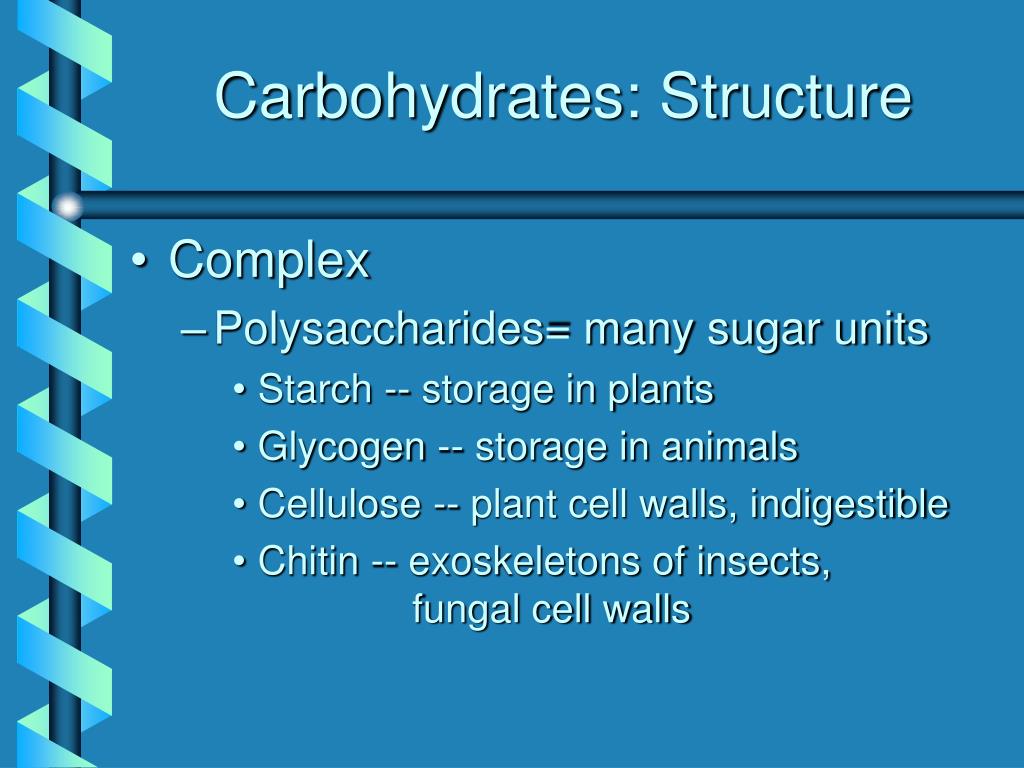 Carbohydrates: Structure

• Complex
– Polysaccharides= many sugar units
• Starch -- storage in plants
• Glycogen -- storage in animals
• Cellulose -- plant cell walls, indigestible
• Chitin -- exoskeletons of insects, fungal cell walls